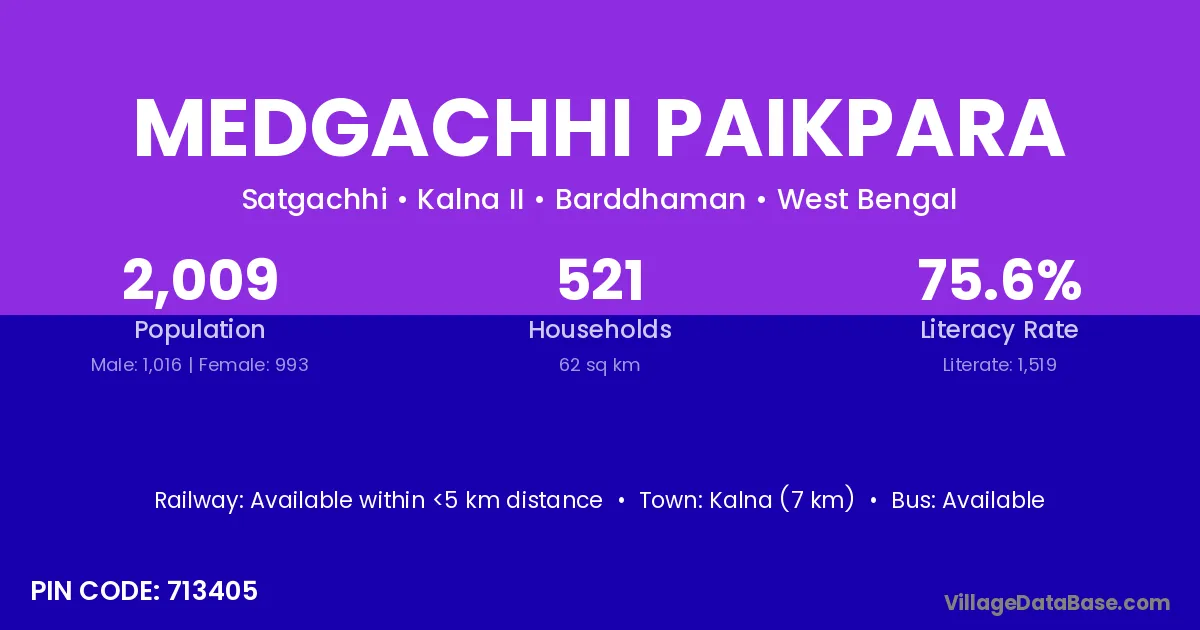 MEDGACHHI PAIKPARA

Satgachhi • Kalna II • Barddhaman • West Bengal

2,009
Population
Male: 1,016 | Female: 993

521
Households
62 sq km

75.6%
Literacy Rate
Literate: 1,519

Railway: Available within <5 km distance • Town: Kalna (7 km) • Bus: Available

PIN CODE: 713405

VillageDataBase.com